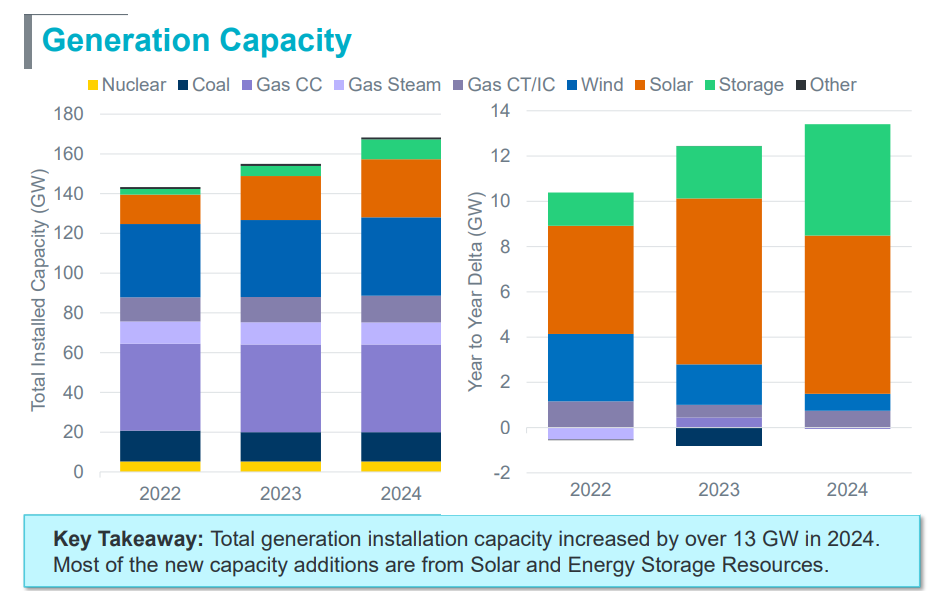 Generation Capacity

Nuclear Coal Gas CC Gas Steam Gas CT/IC Wind Solar Storage Other

Total Installed Capacity (GW)

180
160
140
120
100
80
60
40
20
0

2022 2023 2024

Year to Year Delta (GW)

14
12
10
8
6
4
2
0
-2

2022 2023 2024

**Key Takeaway:** Total generation installation capacity increased by over 13 GW in 2024. Most of the new capacity additions are from Solar and Energy Storage Resources.